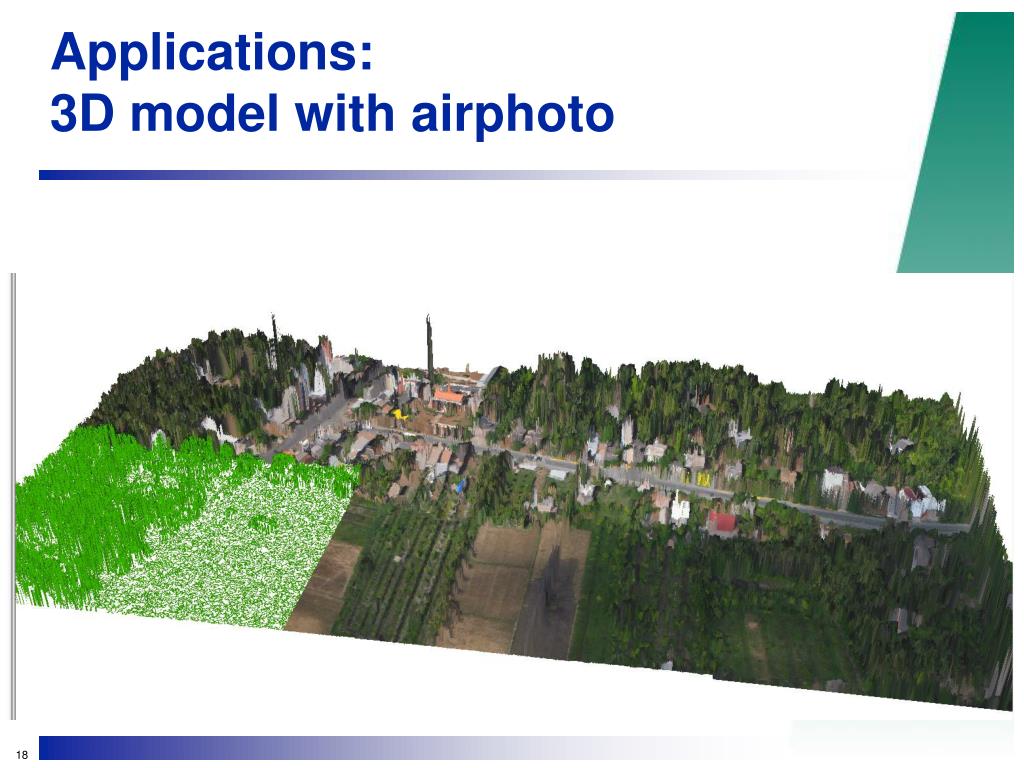 Applications:
3D model with airphoto

18